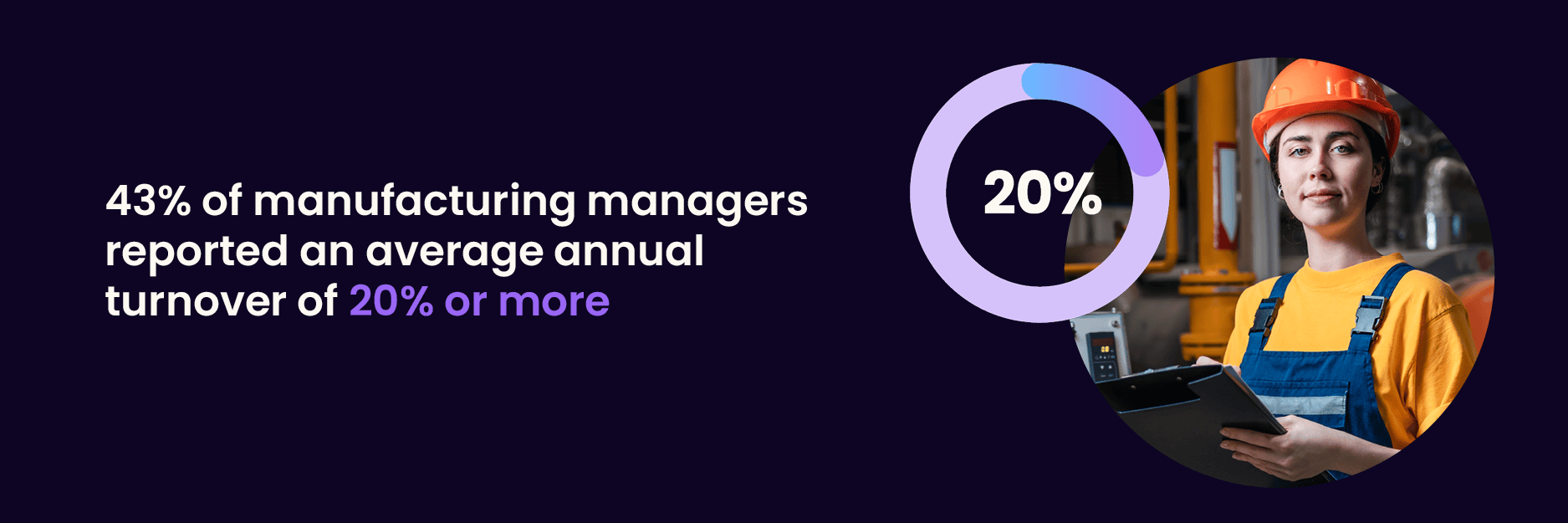 43% of manufacturing managers reported an average annual turnover of 20% or more

20%